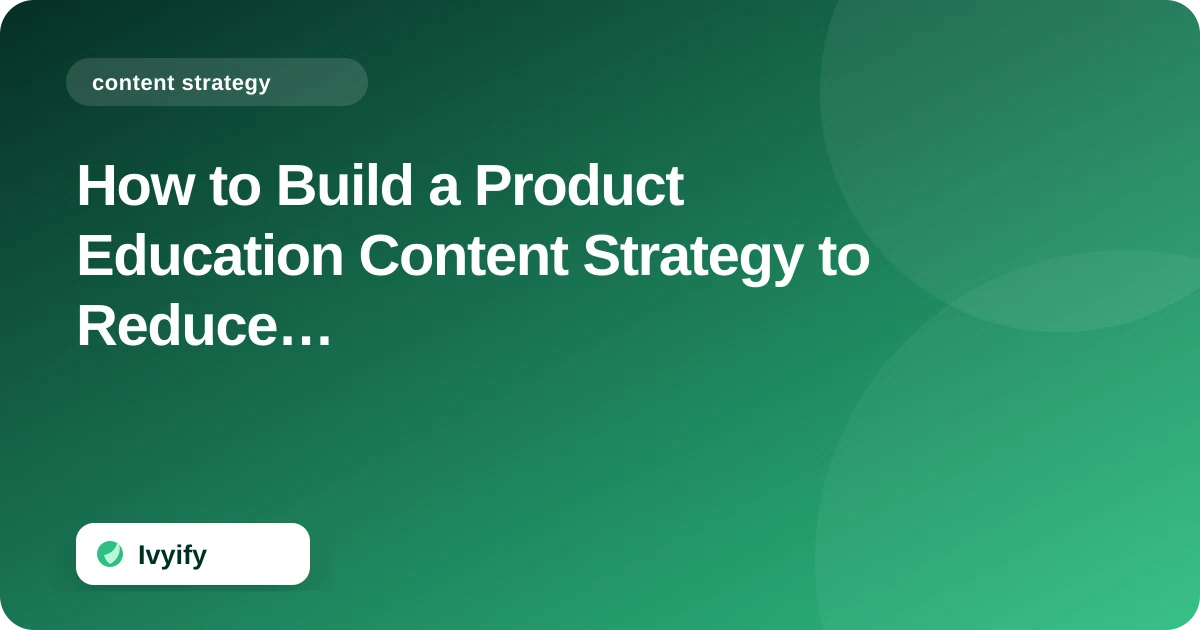 content strategy

How to Build a Product Education Content Strategy to Reduce…

Ivyify